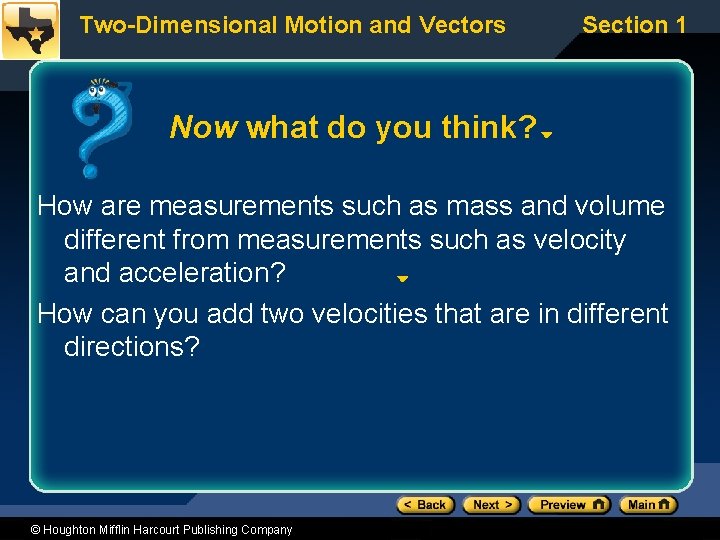 Two-Dimensional Motion and Vectors Section 1

Now what do you think?

How are measurements such as mass and volume different from measurements such as velocity and acceleration?

How can you add two velocities that are in different directions?

< Back Next > Preview Main

© Houghton Mifflin Harcourt Publishing Company